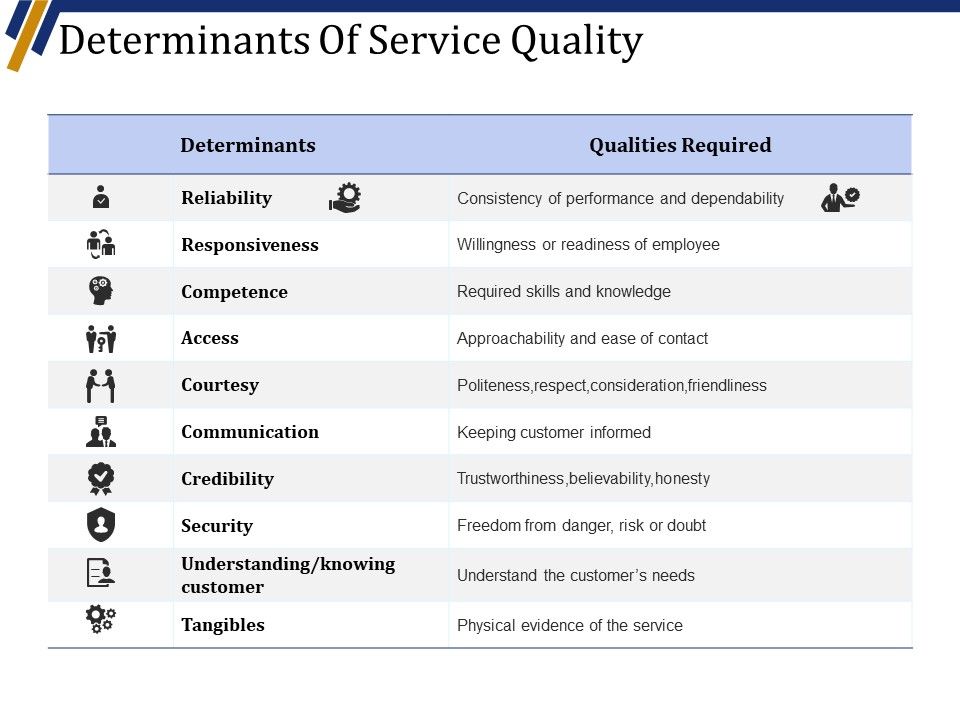 Determinants Of Service Quality

| Determinants | Qualities Required |
|---|---|
| Reliability | Consistency of performance and dependability |
| Responsiveness | Willingness or readiness of employee |
| Competence | Required skills and knowledge |
| Access | Approachability and ease of contact |
| Courtesy | Politeness,respect,consideration,friendliness |
| Communication | Keeping customer informed |
| Credibility | Trustworthiness,believability,honesty |
| Security | Freedom from danger, risk or doubt |
| Understanding/knowing customer | Understand the customer's needs |
| Tangibles | Physical evidence of the service |